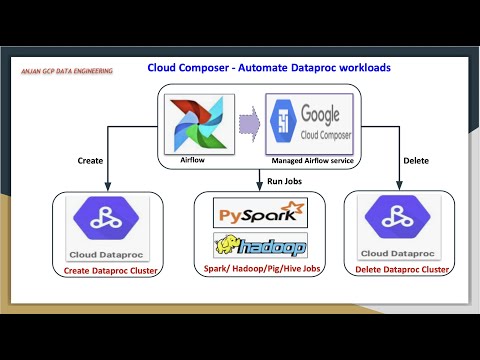 ANJAN GCP DATA ENGINEERING

Cloud Composer - Automate Dataproc workloads

Airflow

Google Cloud Composer

Managed Airflow service

Create

Run Jobs

Delete

Cloud Dataproc

Create Dataproc Cluster

PySpark

hadoop

Spark/ Hadoop/Pig/Hive Jobs

Cloud Dataproc

Delete Dataproc Cluster